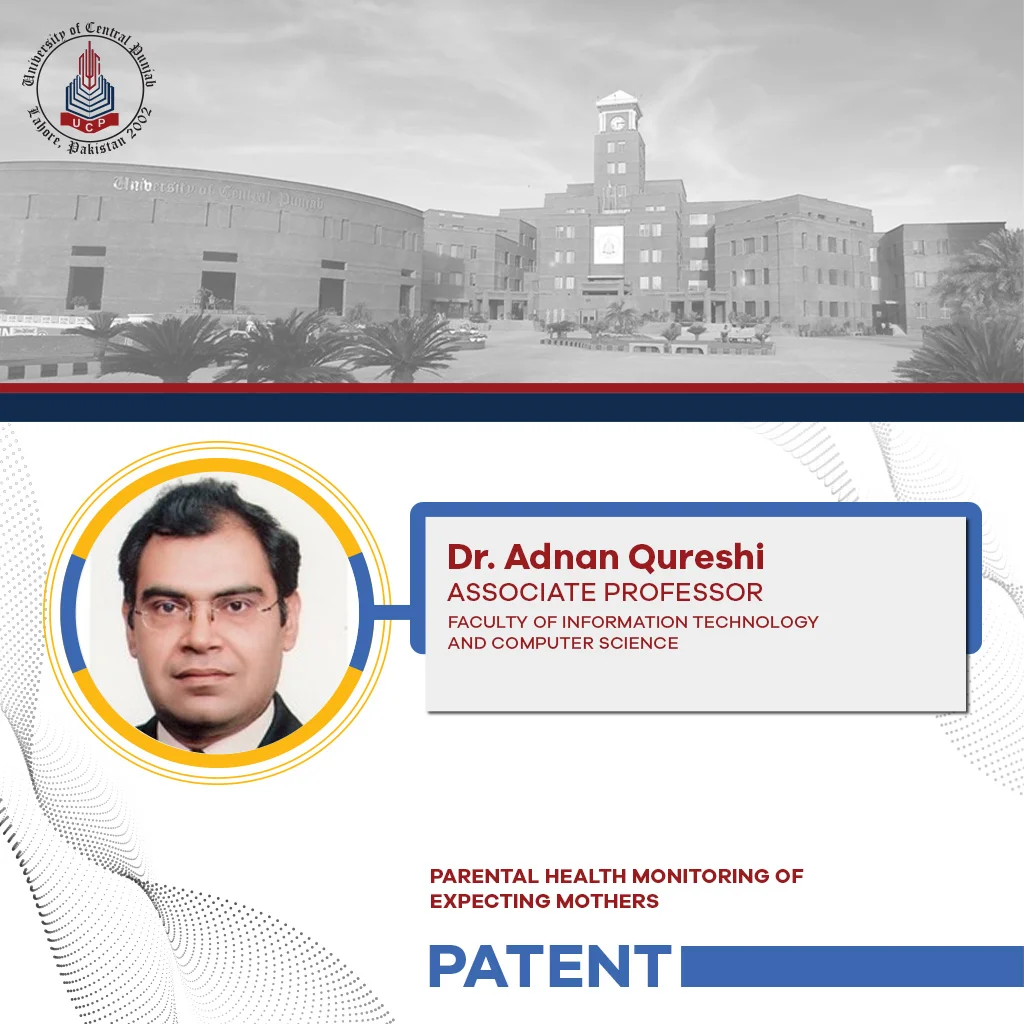 University of Central Punjab
UCP
Lahore, Pakistan 2002

University of Central Punjab

Dr. Adnan Qureshi
ASSOCIATE PROFESSOR
FACULTY OF INFORMATION TECHNOLOGY AND COMPUTER SCIENCE

PARENTAL HEALTH MONITORING OF EXPECTING MOTHERS

PATENT